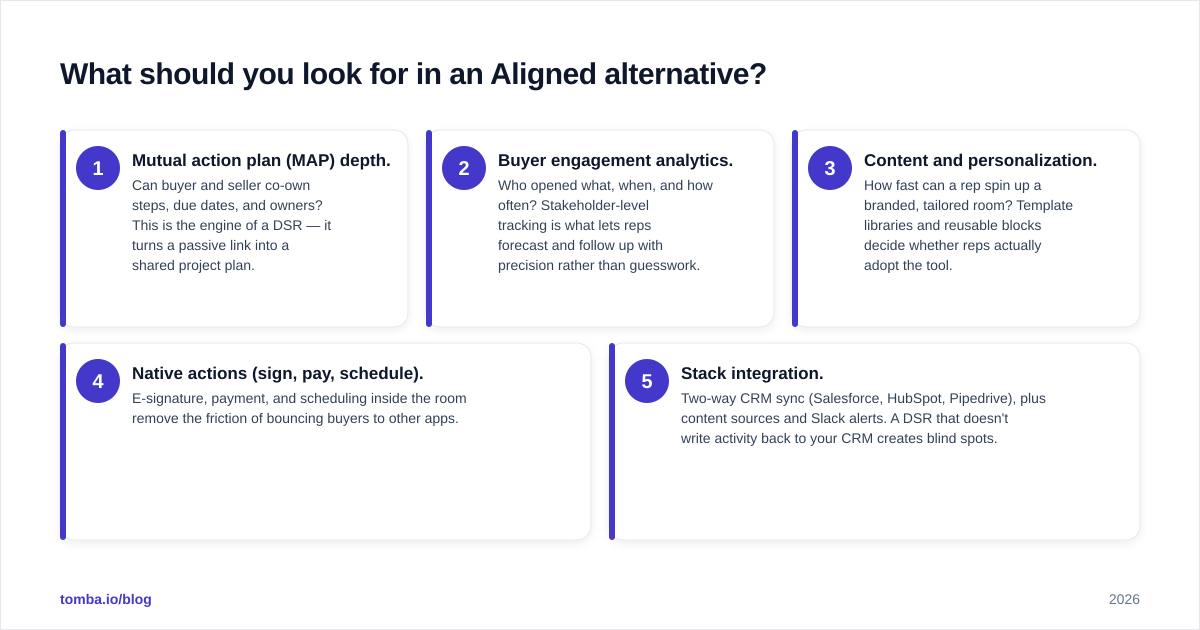 What should you look for in an Aligned alternative?

1
Mutual action plan (MAP) depth.
Can buyer and seller co-own steps, due dates, and owners? This is the engine of a DSR — it turns a passive link into a shared project plan.

2
Buyer engagement analytics.
Who opened what, when, and how often? Stakeholder-level tracking is what lets reps forecast and follow up with precision rather than guesswork.

3
Content and personalization.
How fast can a rep spin up a branded, tailored room? Template libraries and reusable blocks decide whether reps actually adopt the tool.

4
Native actions (sign, pay, schedule).
E-signature, payment, and scheduling inside the room remove the friction of bouncing buyers to other apps.

5
Stack integration.
Two-way CRM sync (Salesforce, HubSpot, Pipedrive), plus content sources and Slack alerts. A DSR that doesn't write activity back to your CRM creates blind spots.

tomba.io/blog

2026